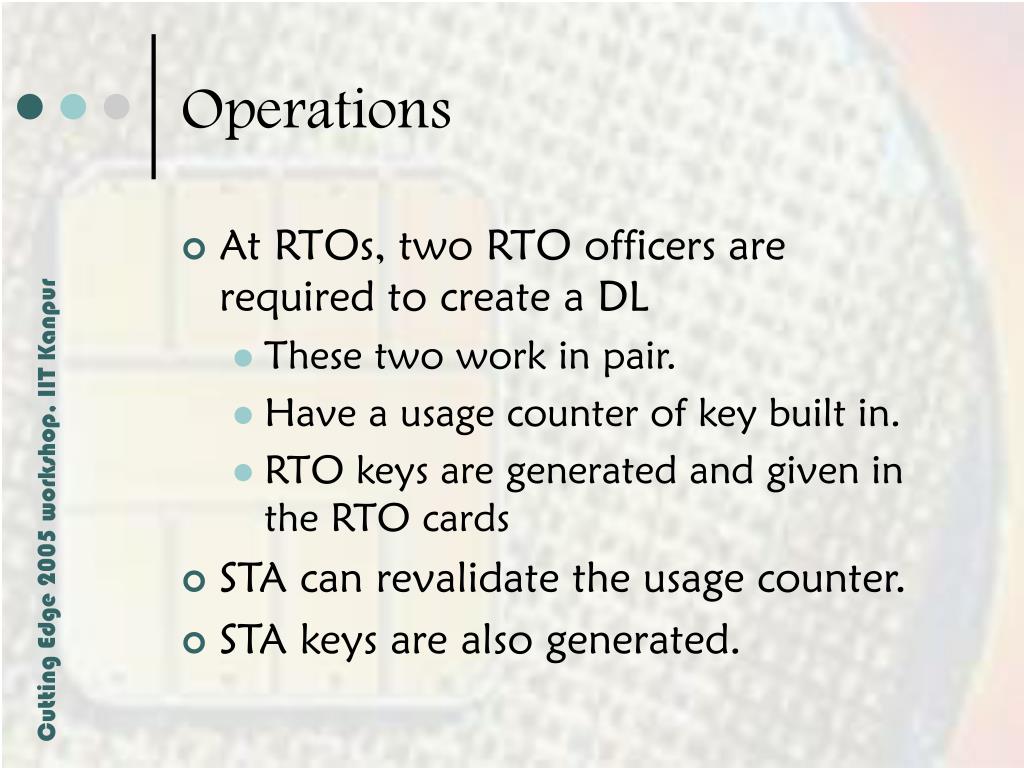 Operations

At RTOs, two RTO officers are required to create a DL

These two work in pair.

Have a usage counter of key built in.

RTO keys are generated and given in the RTO cards

STA can revalidate the usage counter.

STA keys are also generated.

Cutting Edge 2005 workshop, IIT Kanpur